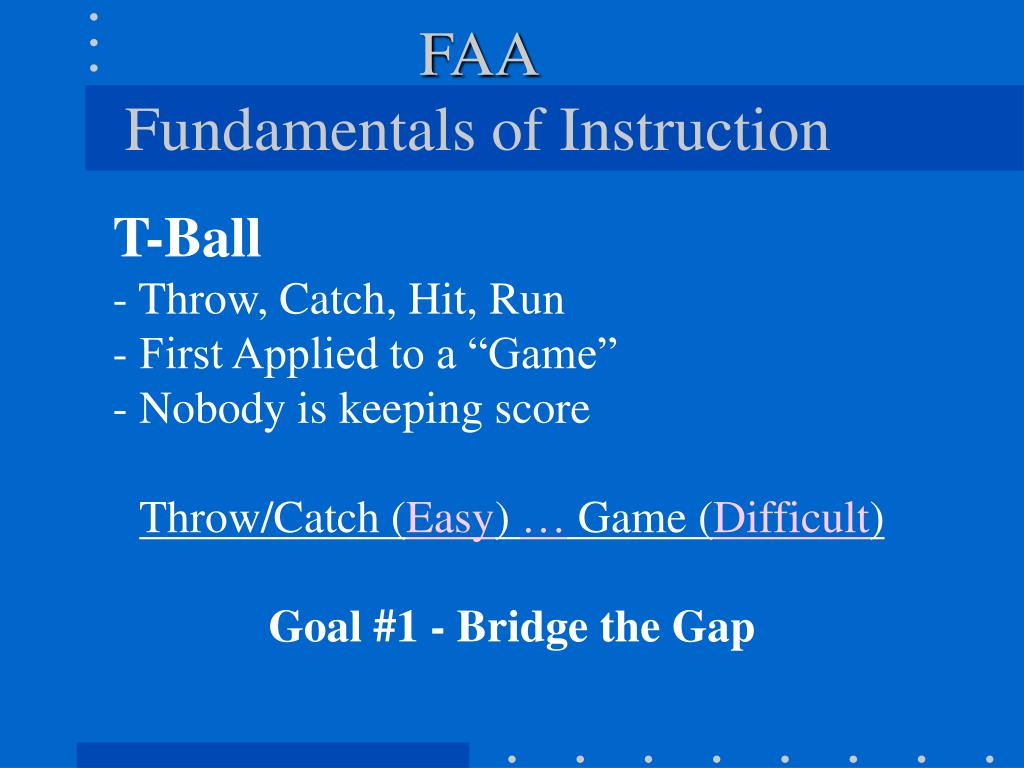 FAA
Fundamentals of Instruction

T-Ball
- Throw, Catch, Hit, Run
- First Applied to a “Game”
- Nobody is keeping score

Throw/Catch (Easy) … Game (Difficult)

Goal #1 - Bridge the Gap